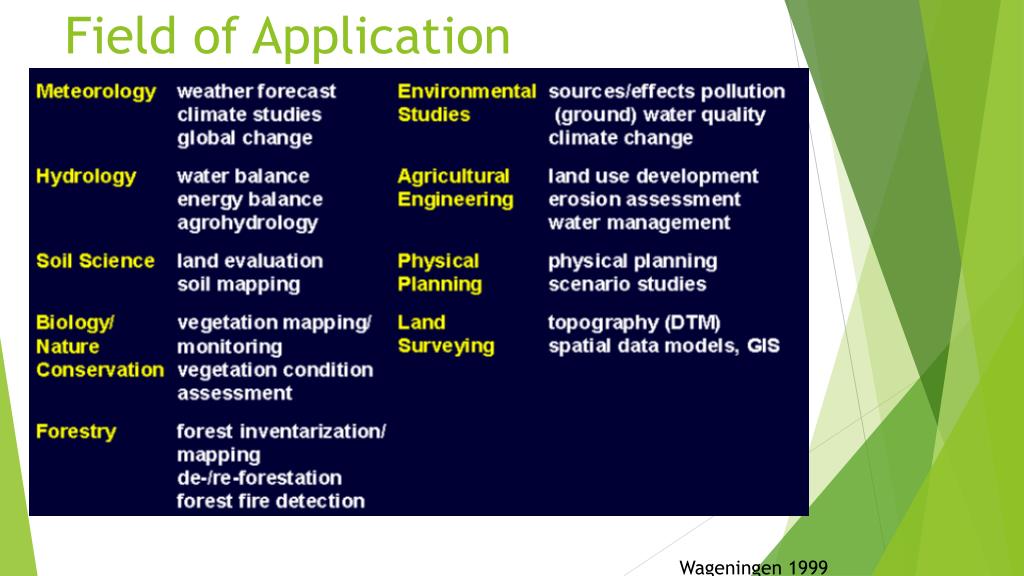 Field of Application

| | | | |
|---|---|---|---|
| Meteorology | weather forecast climate studies global change | Environmental Studies | sources/effects pollution (ground) water quality climate change |
| Hydrology | water balance energy balance agrohydrology | Agricultural Engineering | land use development erosion assessment water management |
| Soil Science | land evaluation soil mapping | Physical Planning | physical planning scenario studies |
| Biology/ Nature Conservation | vegetation mapping/ monitoring vegetation condition assessment | Land Surveying | topography (DTM) spatial data models, GIS |
| Forestry | forest inventarization/ mapping de-/re-forestation forest fire detection | | |

Wageningen 1999